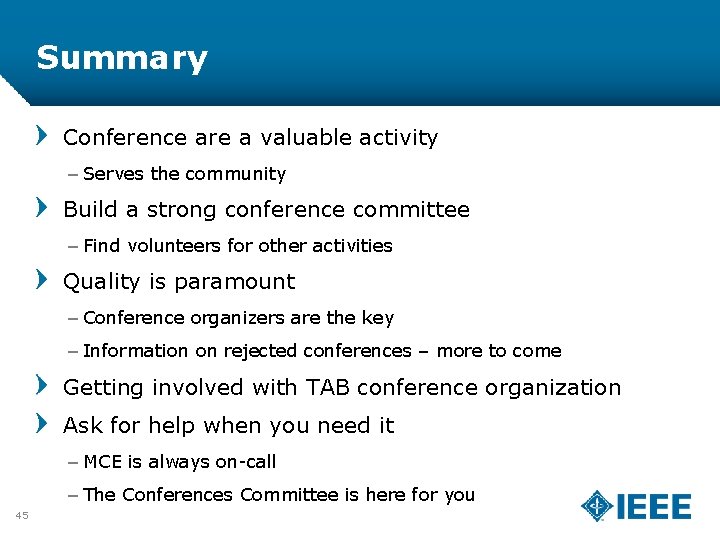 Summary

Conference are a valuable activity

– Serves the community

Build a strong conference committee

– Find volunteers for other activities

Quality is paramount

– Conference organizers are the key

– Information on rejected conferences – more to come

Getting involved with TAB conference organization

Ask for help when you need it

– MCE is always on-call

– The Conferences Committee is here for you

45

IEEE